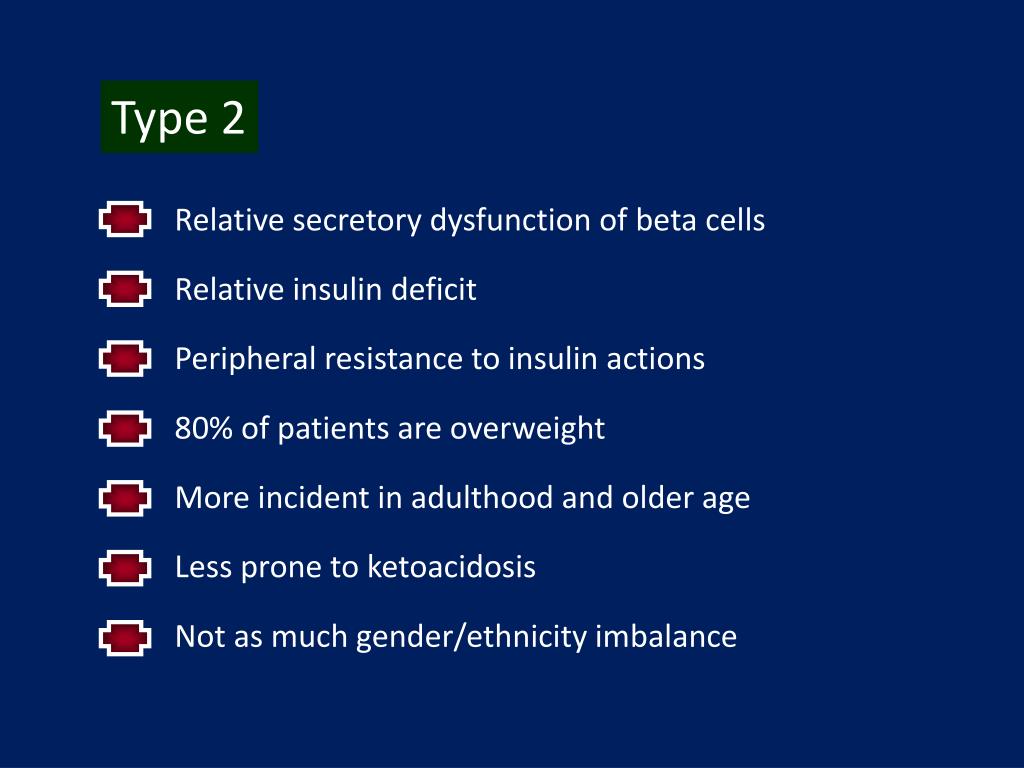 Type 2

Relative secretory dysfunction of beta cells

Relative insulin deficit

Peripheral resistance to insulin actions

80% of patients are overweight

More incident in adulthood and older age

Less prone to ketoacidosis

Not as much gender/ethnicity imbalance